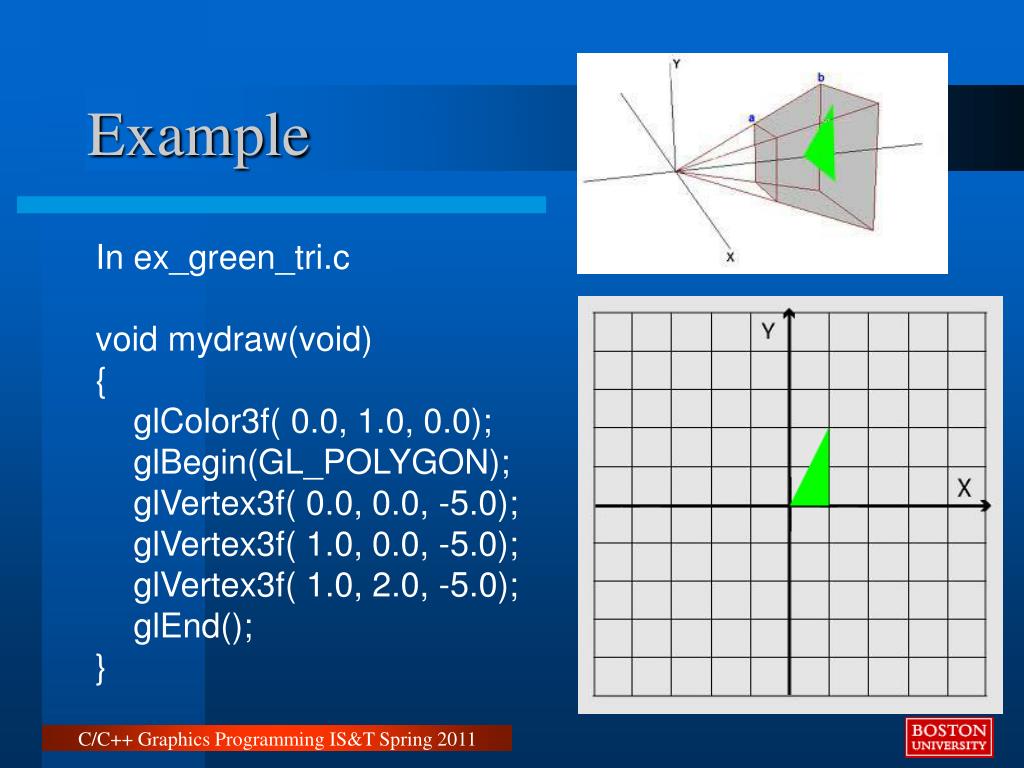 Example

In ex_green_tri.c

void mydraw(void)
{
glColor3f( 0.0, 1.0, 0.0);
glBegin(GL_POLYGON);
glVertex3f( 0.0, 0.0, -5.0);
glVertex3f( 1.0, 0.0, -5.0);
glVertex3f( 1.0, 2.0, -5.0);
glEnd();
}

Y
b
a
X

Y
X

C/C++ Graphics Programming IS&T Spring 2011

BOSTON UNIVERSITY